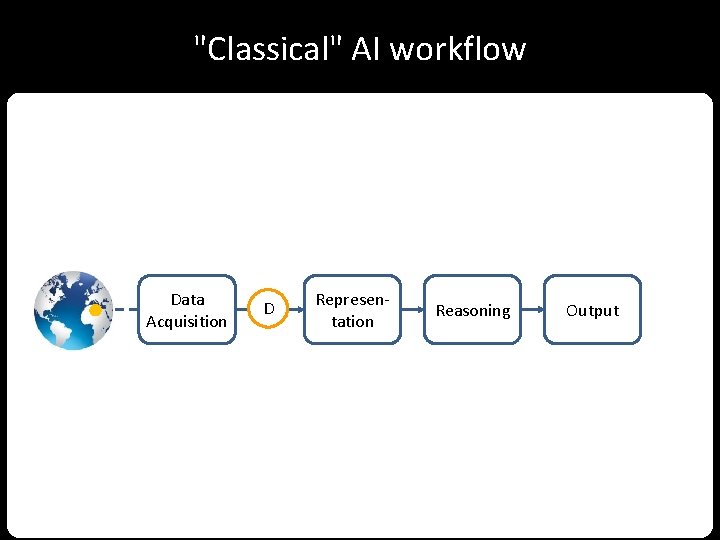 "Classical" AI workflow

Data Acquisition

D

Representation

Reasoning

Output